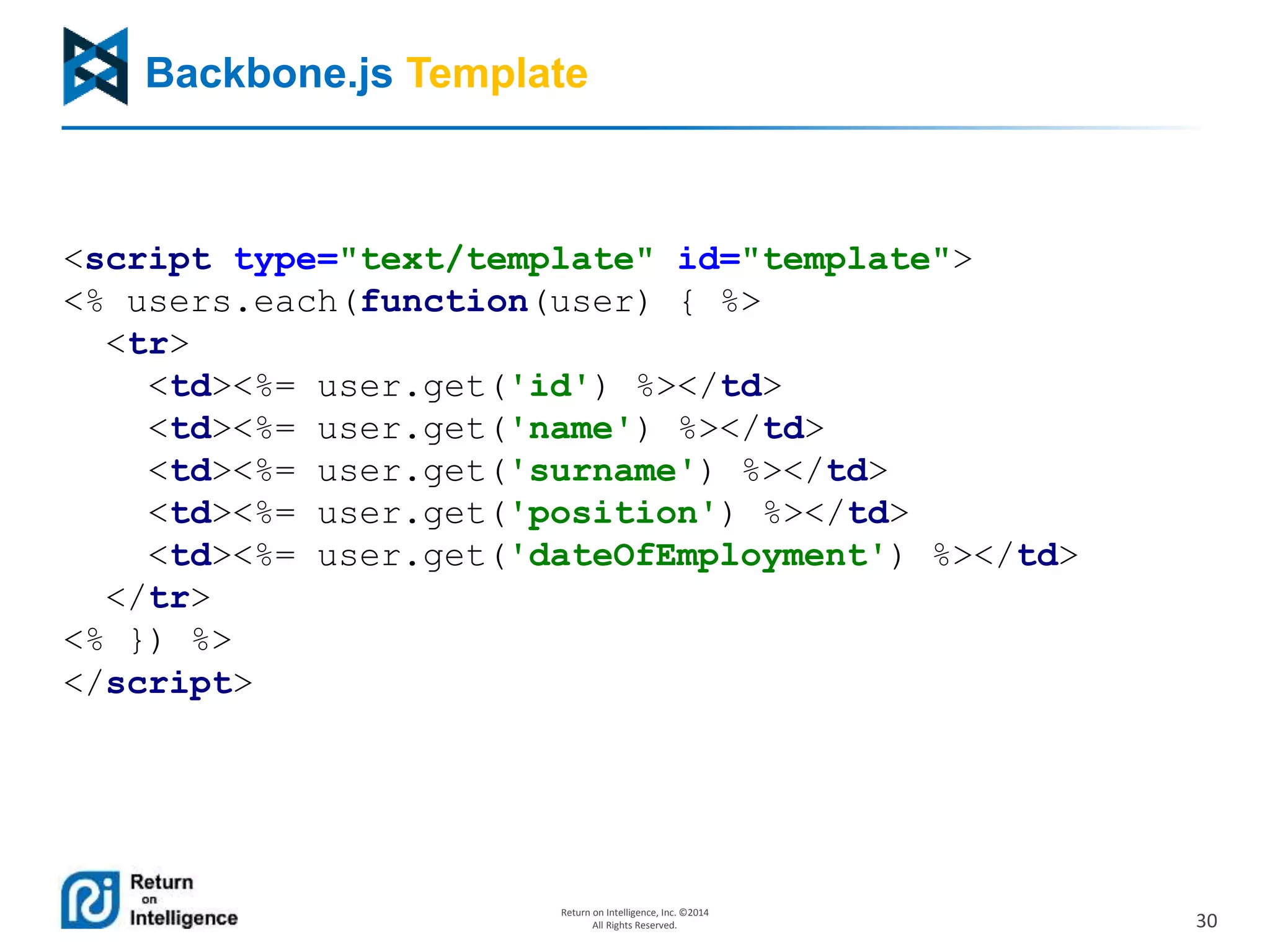 Backbone.js Template

<script type="text/template" id="template">
<% users.each(function(user) { %>
  <tr>
    <td><%= user.get('id') %></td>
    <td><%= user.get('name') %></td>
    <td><%= user.get('surname') %></td>
    <td><%= user.get('position') %></td>
    <td><%= user.get('dateOfEmployment') %></td>
  </tr>
<% }) %>
</script>

Return on Intelligence

Return on Intelligence, Inc. ©2014
All Rights Reserved.

30